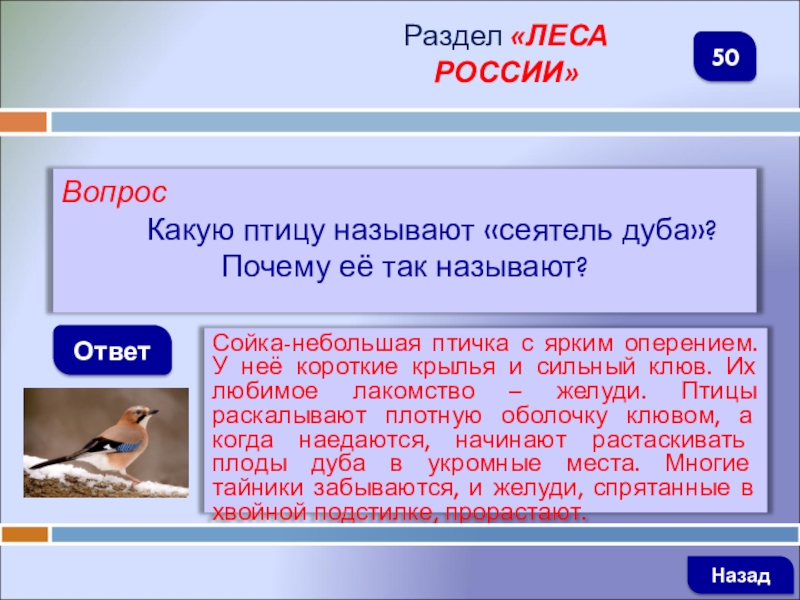 Раздел «ЛЕСА РОССИИ»

50

Вопрос

Какую птицу называют «сеятель дуба»? Почему её так называют?

Ответ

Сойка-небольшая птичка с ярким оперением. У неё короткие крылья и сильный клюв. Их любимое лакомство – желуди. Птицы раскалывают плотную оболочку клювом, а когда наедаются, начинают растаскивать плоды дуба в укромные места. Многие тайники забываются, и желуди, спрятанные в хвойной подстилке, прорастают.

Назад